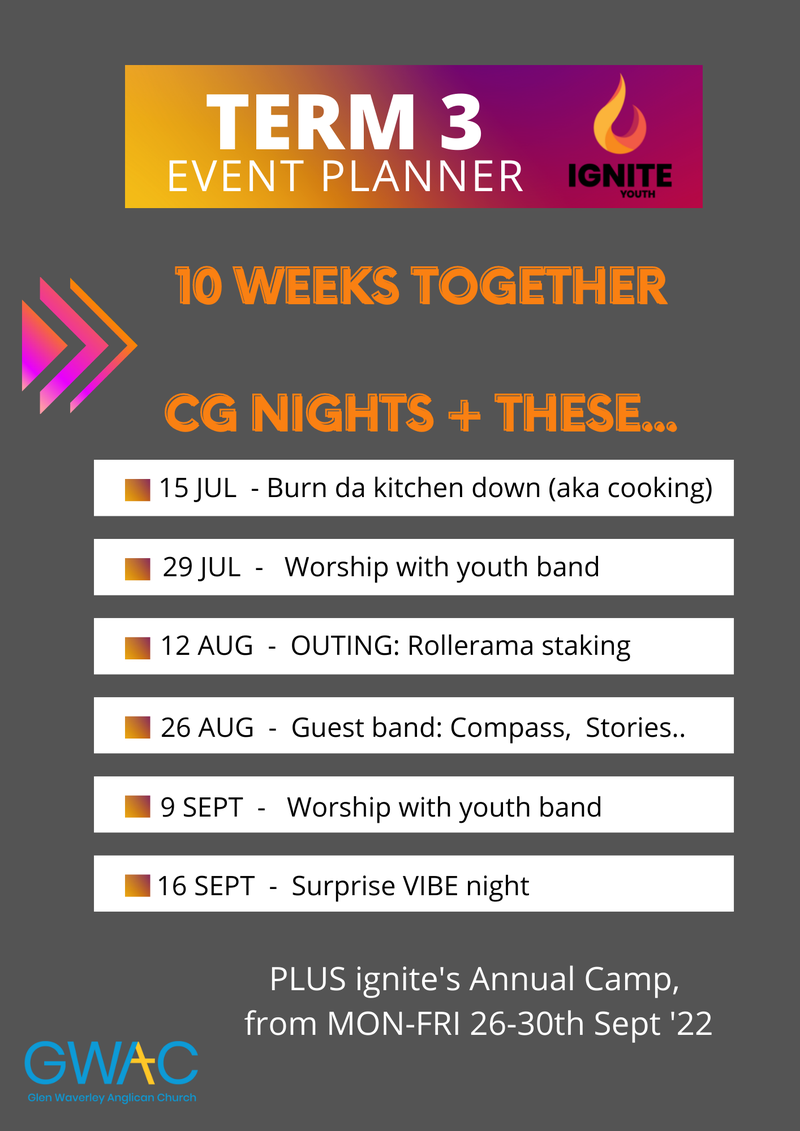 TERM 3
EVENT PLANNER

IGNITE
YOUTH

10 WEEKS TOGETHER

CG NIGHTS + THESE...

15 JUL - Burn da kitchen down (aka cooking)

29 JUL - Worship with youth band

12 AUG - OUTING: Rollerama staking

26 AUG - Guest band: Compass, Stories..

9 SEPT - Worship with youth band

16 SEPT - Surprise VIBE night

PLUS ignite's Annual Camp, from MON-FRI 26-30th Sept '22

GWAC
Glen Waverley Anglican Church